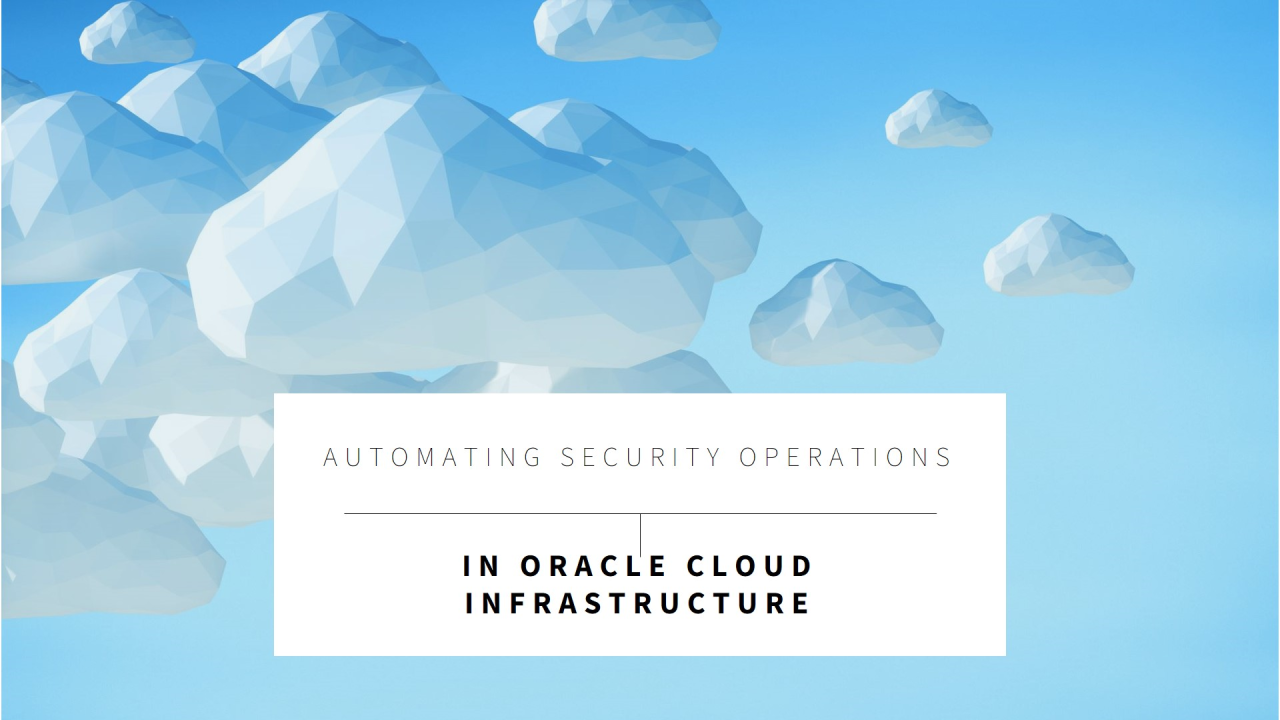 AUTOMATING SECURITY OPERATIONS

IN ORACLE CLOUD INFRASTRUCTURE